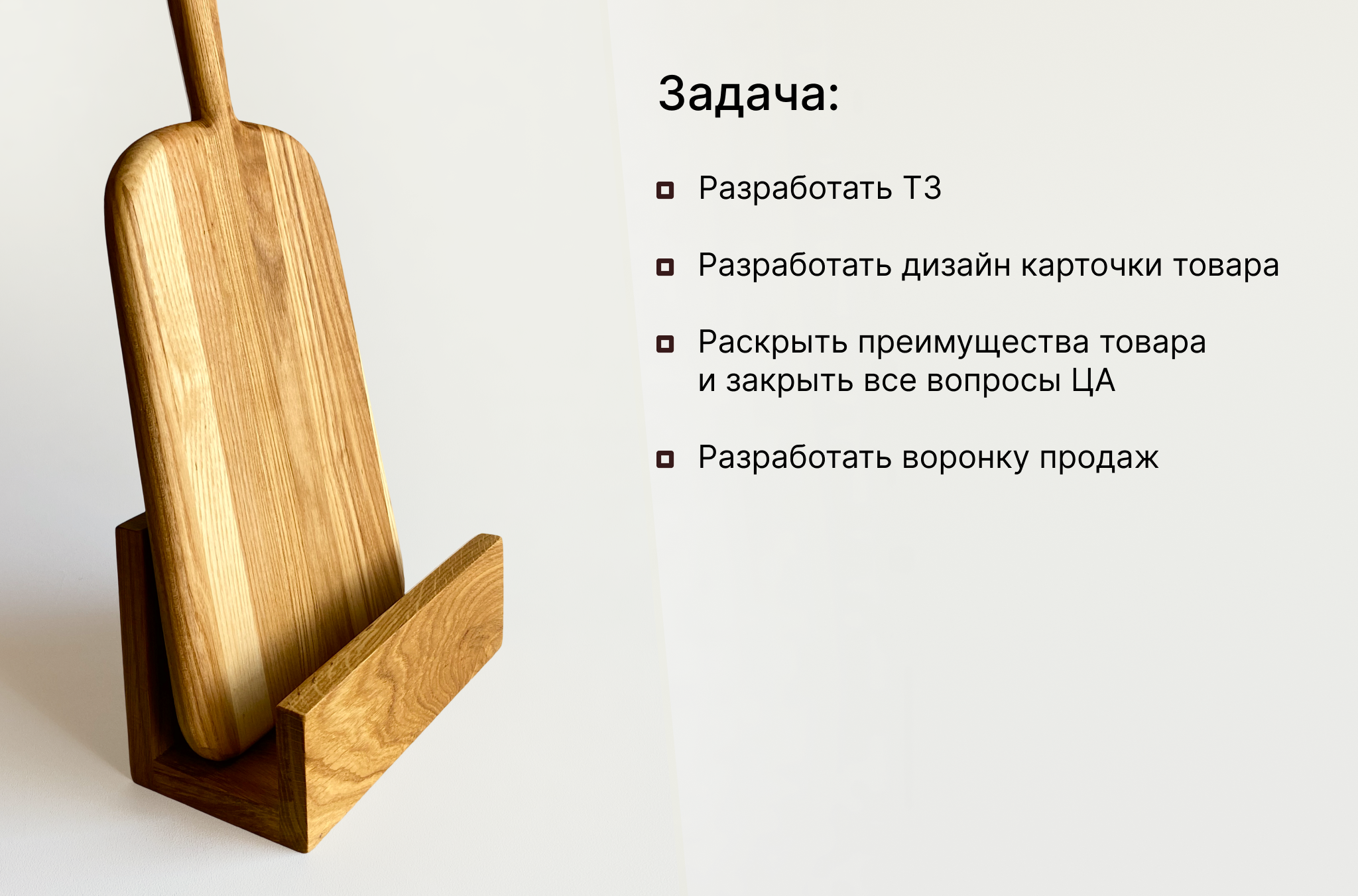 Задача:

Разработать ТЗ

Разработать дизайн карточки товара

Раскрыть преимущества товара и закрыть все вопросы ЦА

Разработать воронку продаж